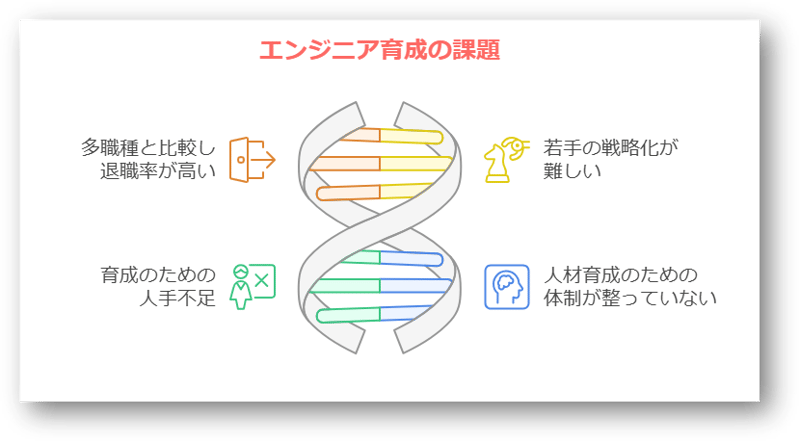 エンジニア育成の課題

多職種と比較し退職率が高い

若手の戦略化が難しい

育成のための人手不足

人材育成のための体制が整っていない